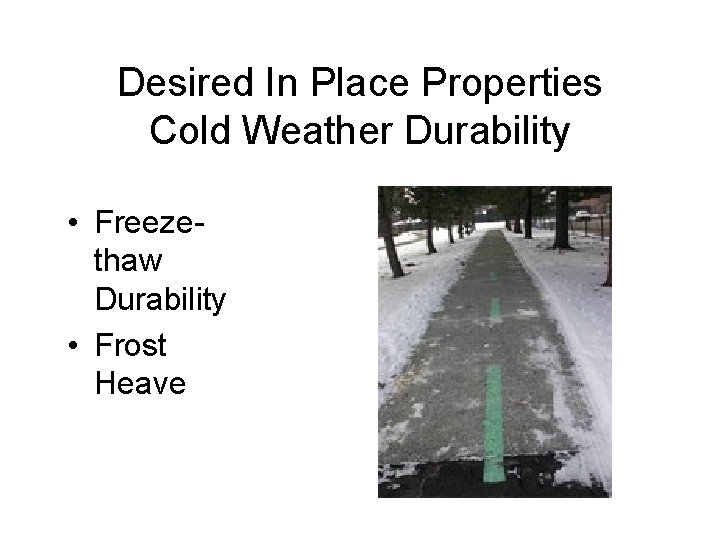 Desired In Place Properties
Cold Weather Durability

• Freeze-thaw Durability
• Frost Heave